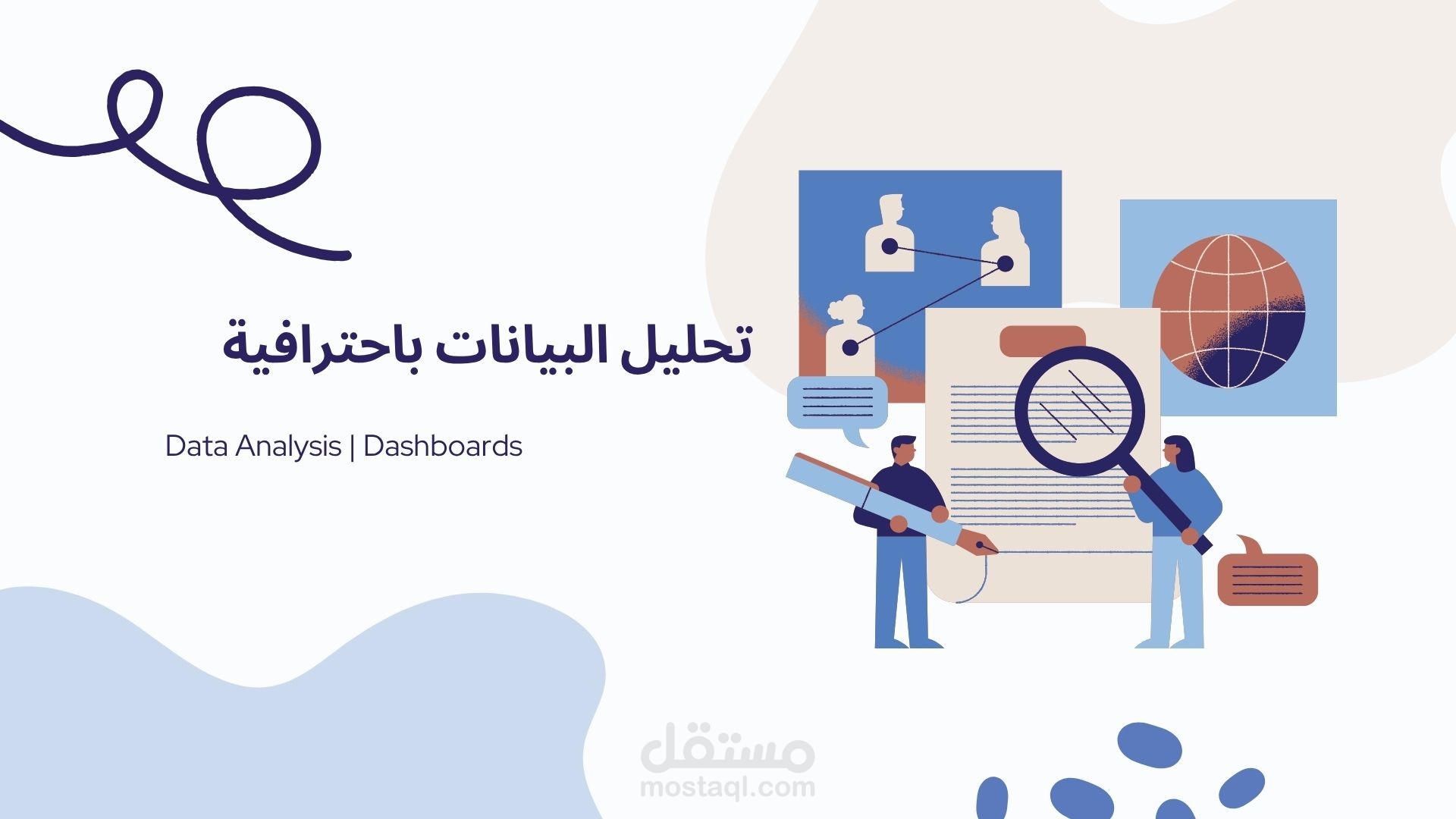 تحليل البيانات باحترافية

Data Analysis | Dashboards

مستقل
mostaql.com